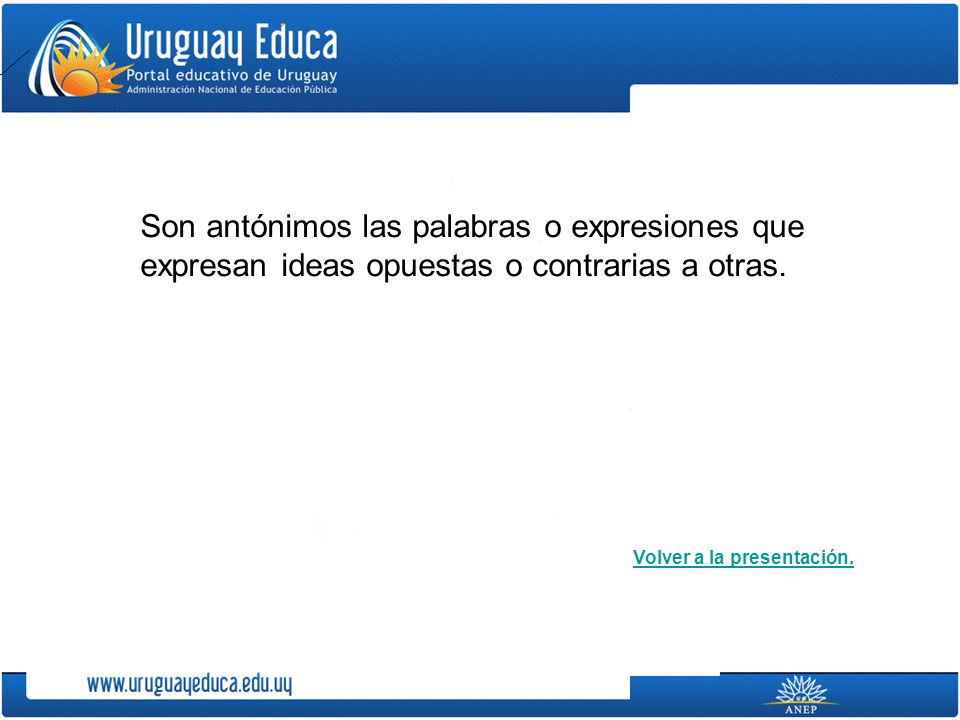 Uruguay Educa
Portal educativo de Uruguay
Administración Nacional de Educación Pública

Son antónimos las palabras o expresiones que expresan ideas opuestas o contrarias a otras.

Volver a la presentación.

www.uruguayeduca.edu.uy

ANEP